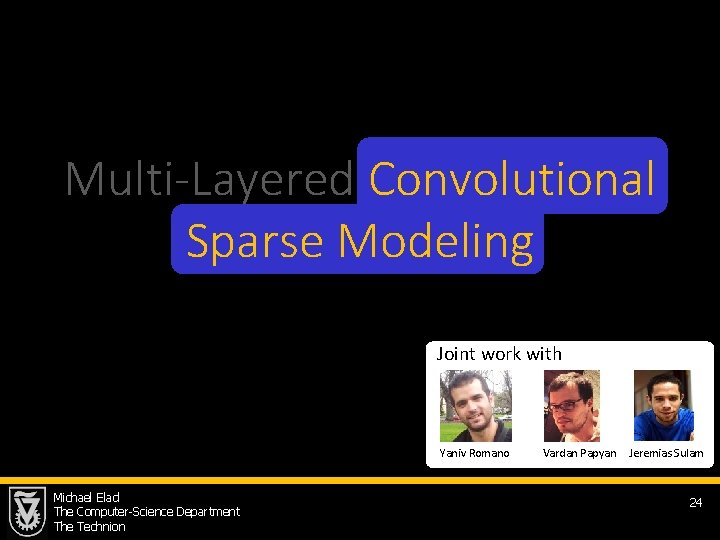 Multi-Layered Convolutional Sparse Modeling

Joint work with

Yaniv Romano Vardan Papyan Jeremias Sulam

Michael Elad
The Computer-Science Department
The Technion

24